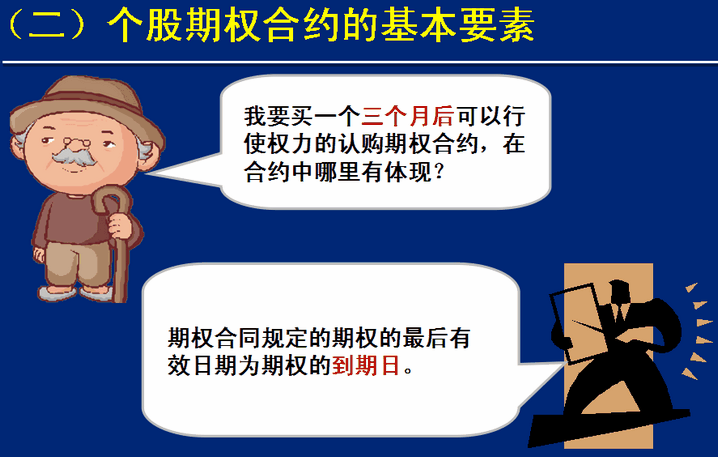 （二）个股期权合约的基本要素

我要买一个三个月后可以行使权力的认购期权合约，在合约中哪里有体现？

期权合同规定的期权的最后有效日期为期权的到期日。